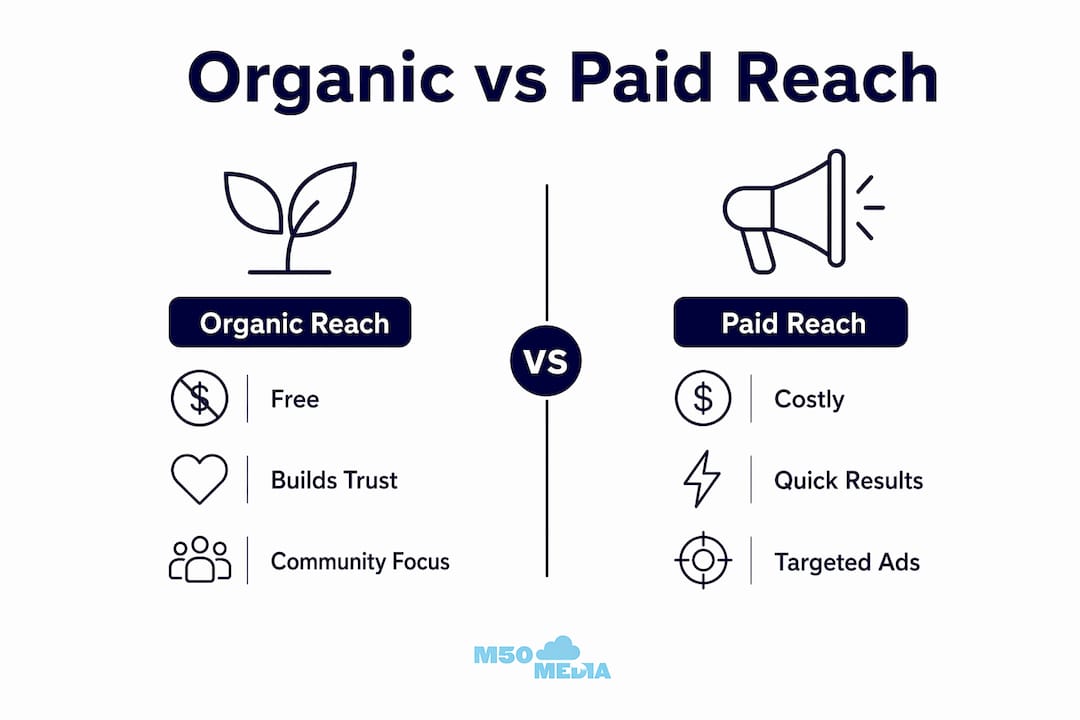 Organic vs Paid Reach

Organic Reach

Free

Builds Trust

Community Focus

VS

Paid Reach

Costly

Quick Results

Targeted Ads

M50 MEDIA